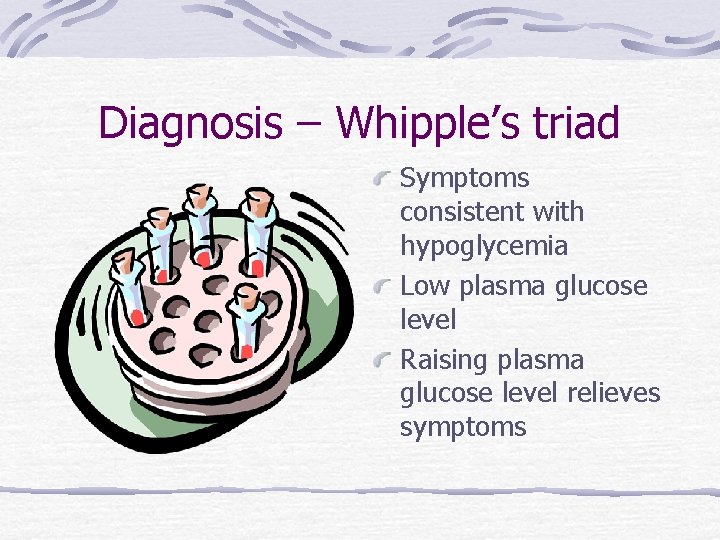 Diagnosis – Whipple's triad

Symptoms consistent with hypoglycemia

Low plasma glucose level

Raising plasma glucose level relieves symptoms